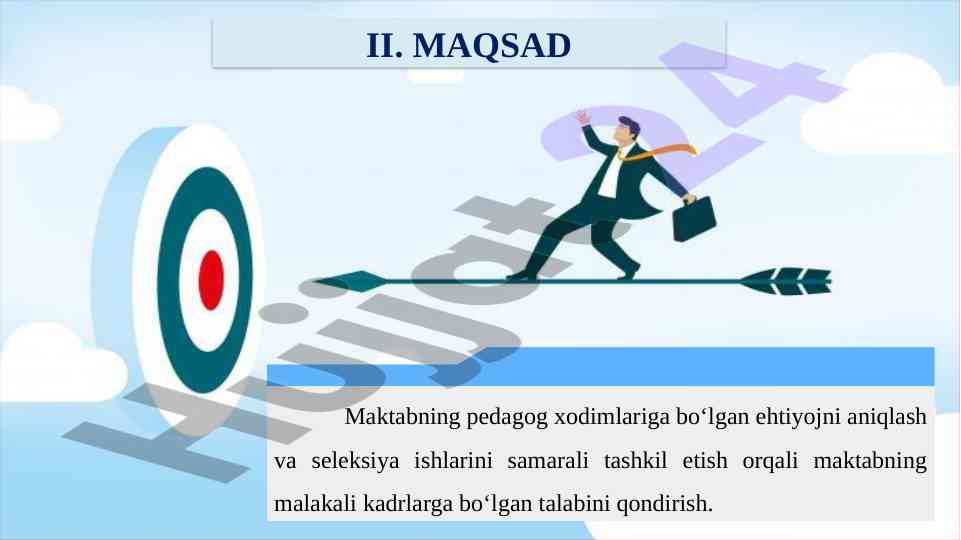 II. MAQSAD

Hujjat24

Maktabning pedagog xodimlariga bo‘lgan ehtiyojni aniqlash va seleksiya ishlarini samarali tashkil etish orqali maktabning malakali kadrlarga bo‘lgan talabini qondirish.